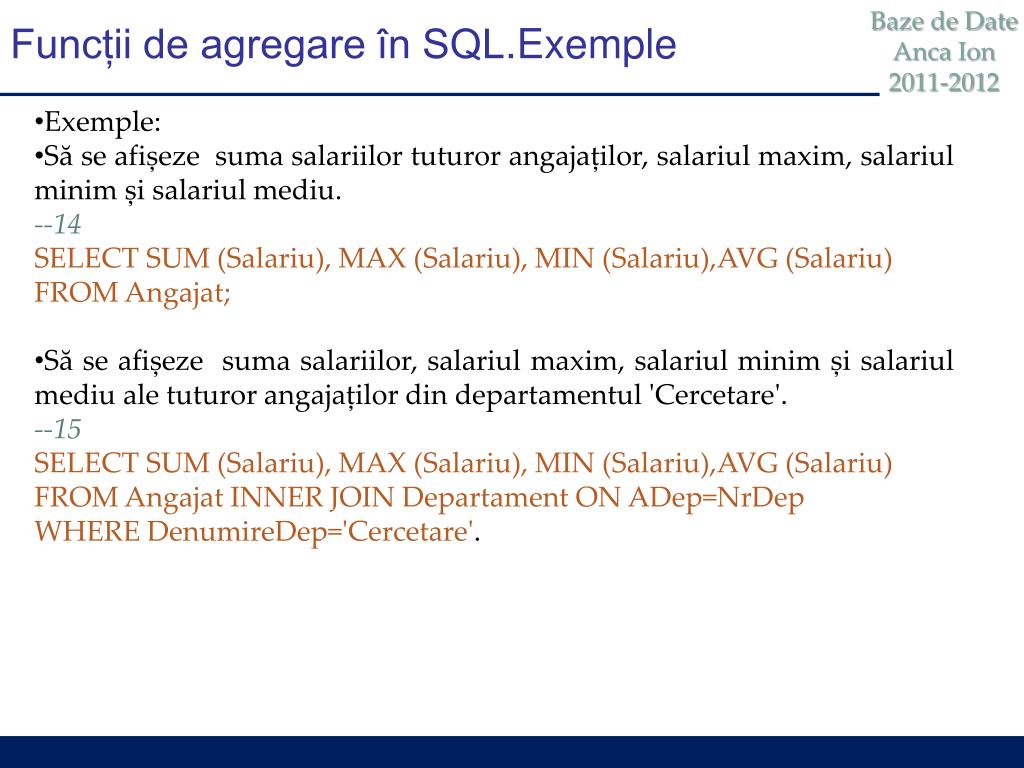 Funcții de agregare în SQL.Exemple

Baze de Date
Anca Ion
2011-2012

•Exemple:
•Să se afișeze suma salariilor tuturor angajaților, salariul maxim, salariul minim și salariul mediu.
--14
SELECT SUM (Salariu), MAX (Salariu), MIN (Salariu),AVG (Salariu)
FROM Angajat;

•Să se afișeze suma salariilor, salariul maxim, salariul minim și salariul mediu ale tuturor angajaților din departamentul 'Cercetare'.
--15
SELECT SUM (Salariu), MAX (Salariu), MIN (Salariu),AVG (Salariu)
FROM Angajat INNER JOIN Departament ON ADep=NrDep
WHERE DenumireDep='Cercetare'.